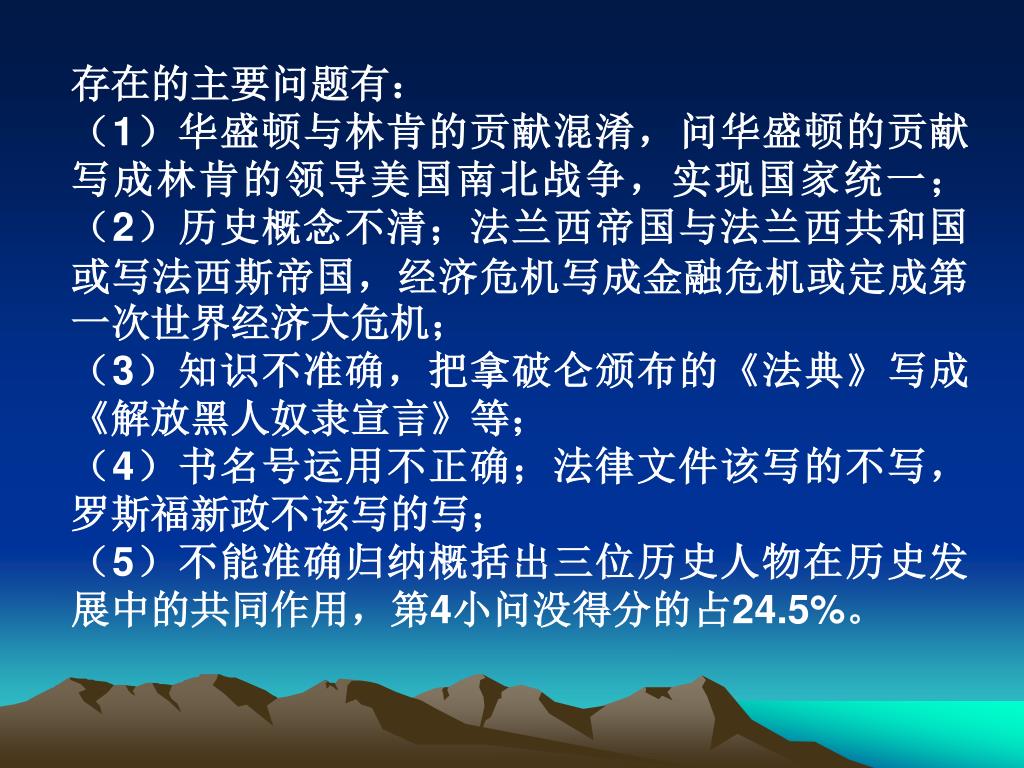 存在的主要问题有：
（1）华盛顿与林肯的贡献混淆，问华盛顿的贡献写成林肯的领导美国南北战争，实现国家统一；
（2）历史概念不清；法兰西帝国与法兰西共和国或写法西斯帝国，经济危机写成金融危机或定成第一次世界经济大危机；
（3）知识不准确，把拿破仑颁布的《法典》写成《解放黑人奴隶宣言》等；
（4）书名号运用不正确；法律文件该写的不写，罗斯福新政不该写的写；
（5）不能准确归纳概括出三位历史人物在历史发展中的共同作用，第4小问没得分的占24.5%。